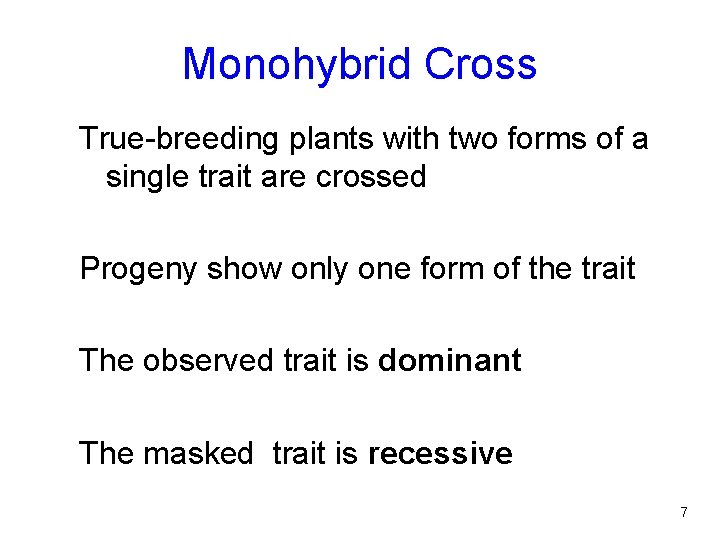 Monohybrid Cross

True-breeding plants with two forms of a single trait are crossed

Progeny show only one form of the trait

The observed trait is dominant

The masked  trait is recessive

7